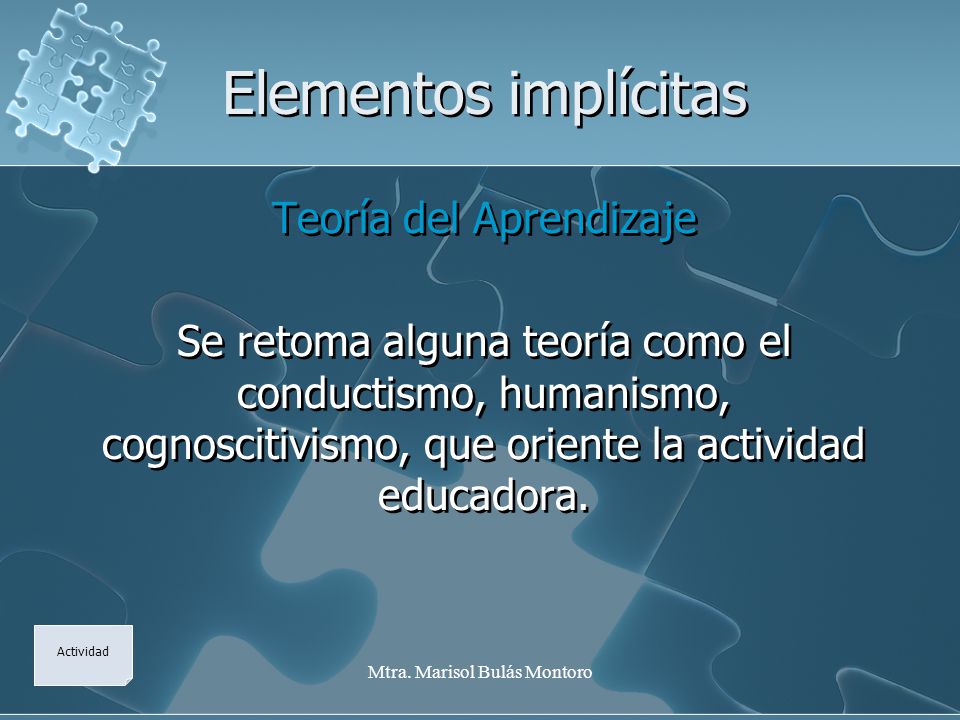 Elementos implícitas

Teoría del Aprendizaje

Se retoma alguna teoría como el conductismo, humanismo, cognoscitivismo, que oriente la actividad educadora.

Actividad

Mtra. Marisol Bulás Montoro